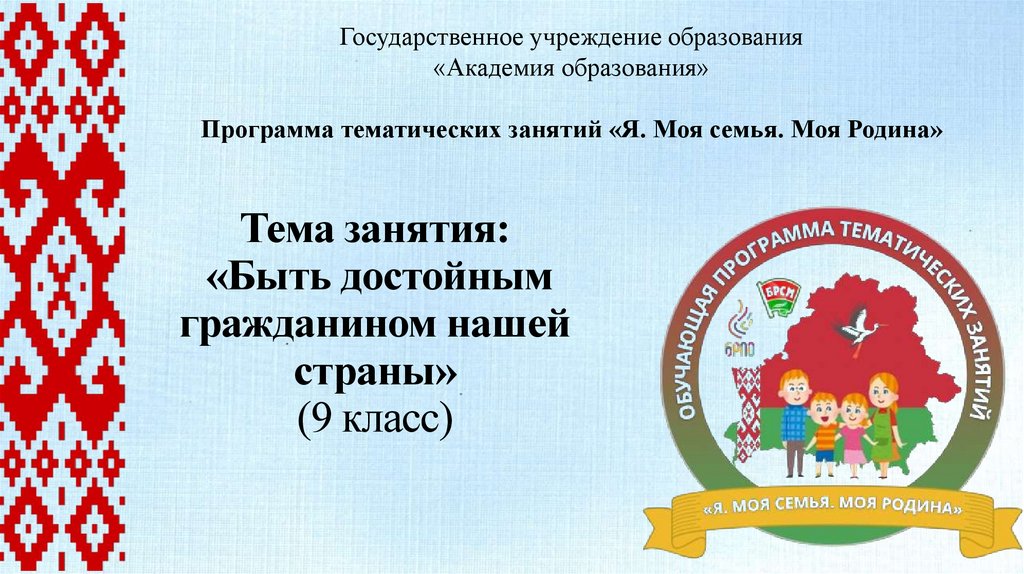 Государственное учреждение образования «Академия образования»

Программа тематических занятий «Я. Моя семья. Моя Родина»

Тема занятия: «Быть достойным гражданином нашей страны» (9 класс)

ОБУЧАЮЩАЯ ПРОГРАММА ТЕМАТИЧЕСКИХ ЗАНЯТИЙ

БРСМ

БРПО

«Я. МОЯ СЕМЬЯ. МОЯ РОДИНА»